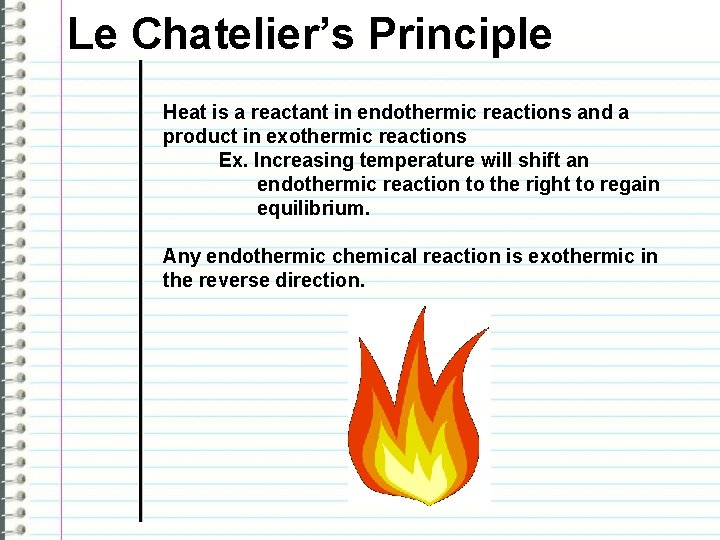 Le Chatelier's Principle

Heat is a reactant in endothermic reactions and a product in exothermic reactions

Ex. Increasing temperature will shift an endothermic reaction to the right to regain equilibrium.

Any endothermic chemical reaction is exothermic in the reverse direction.